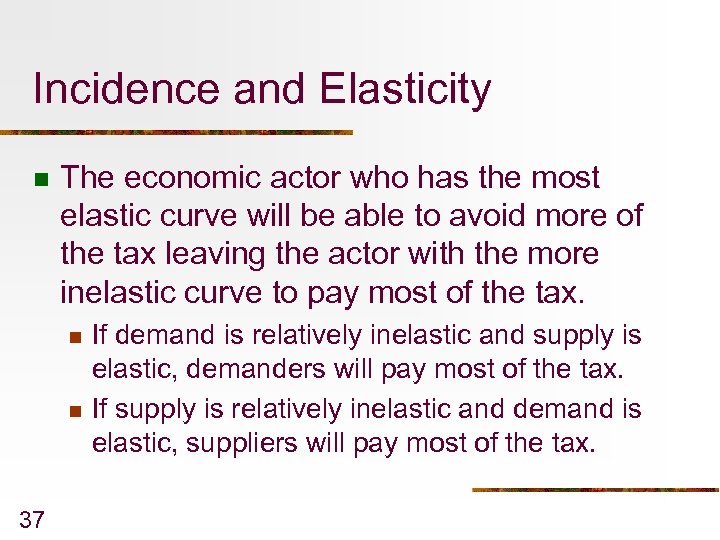 Incidence and Elasticity

The economic actor who has the most elastic curve will be able to avoid more of the tax leaving the actor with the more inelastic curve to pay most of the tax.

If demand is relatively inelastic and supply is elastic, demanders will pay most of the tax.

If supply is relatively inelastic and demand is elastic, suppliers will pay most of the tax.

37